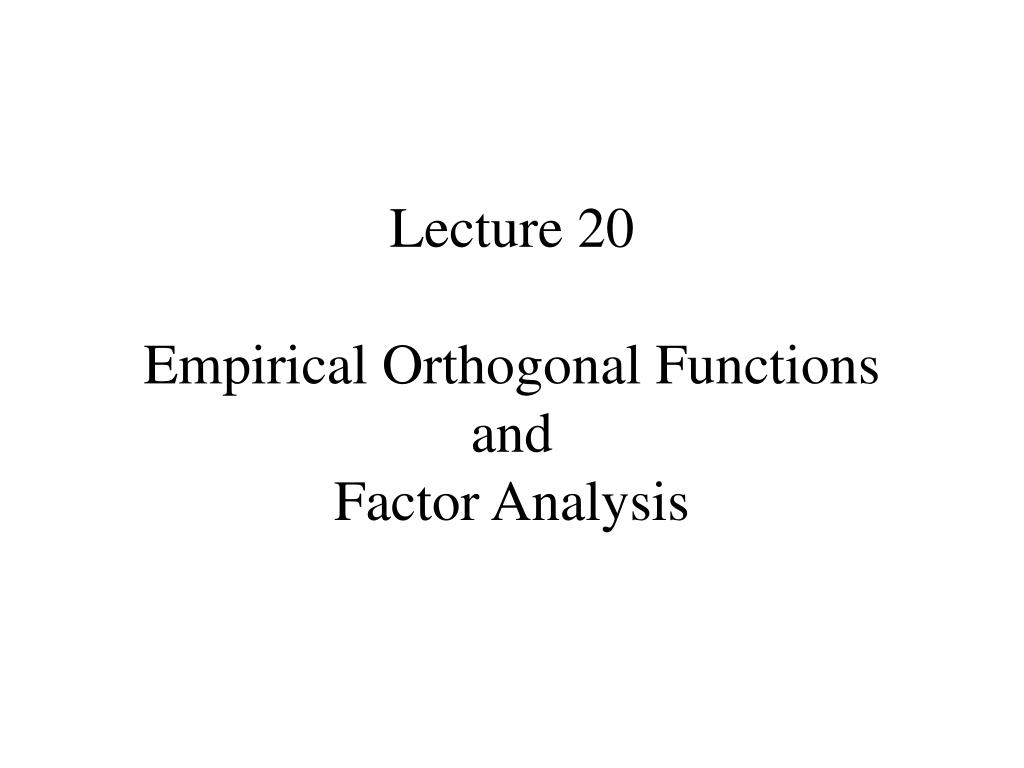 Lecture 20

Empirical Orthogonal Functions
and
Factor Analysis